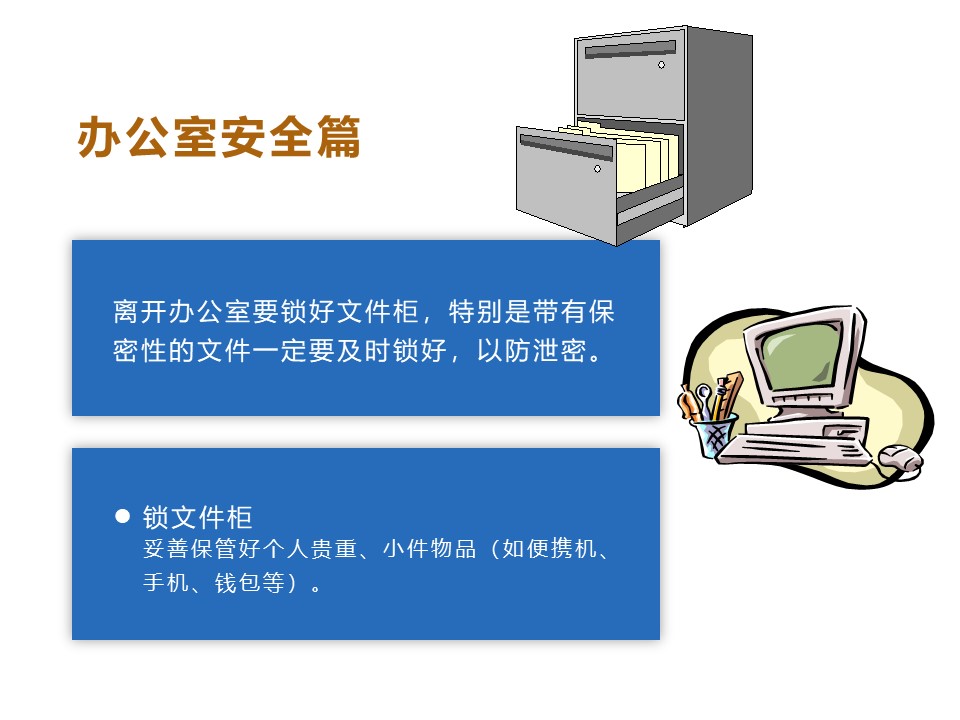 办公室安全篇

离开办公室要锁好文件柜，特别是带有保密性的文件一定要及时锁好，以防泄密。

● 锁文件柜
妥善保管好个人贵重、小件物品（如便携机、手机、钱包等）。